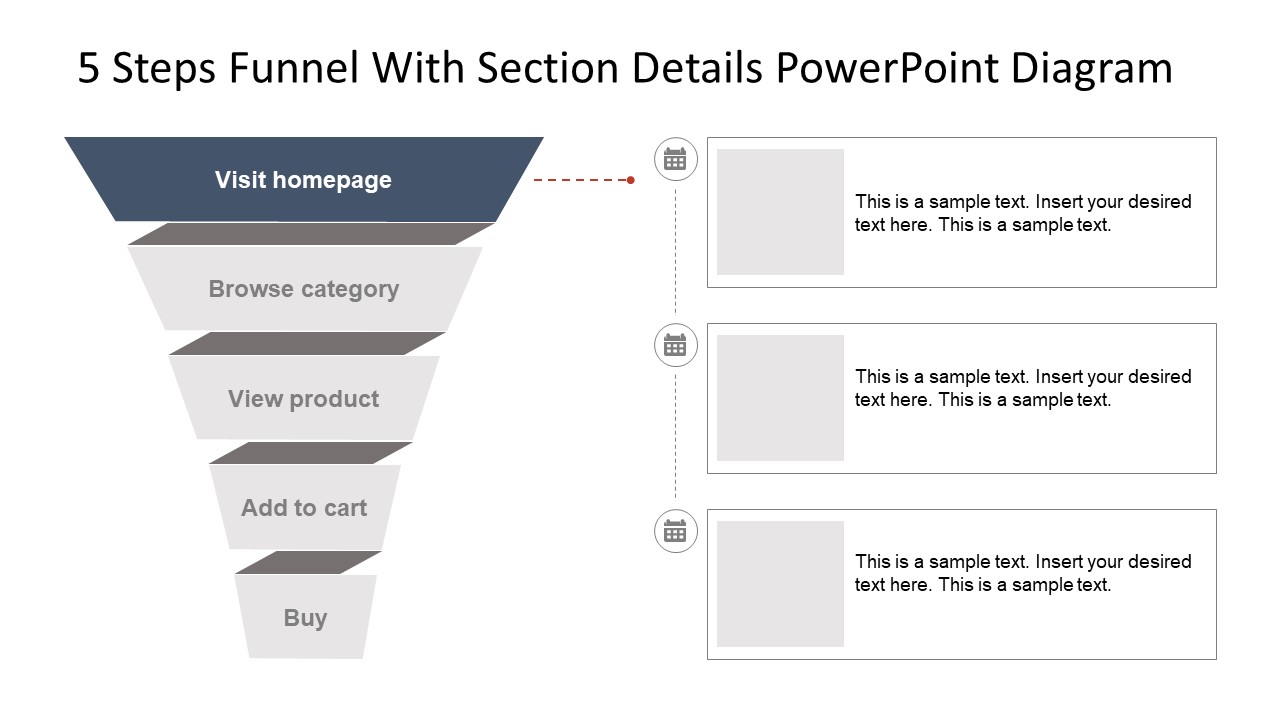 5 Steps Funnel With Section Details PowerPoint Diagram

Visit homepage

Browse category

View product

Add to cart

Buy

This is a sample text. Insert your desired text here. This is a sample text.

This is a sample text. Insert your desired text here. This is a sample text.

This is a sample text. Insert your desired text here. This is a sample text.